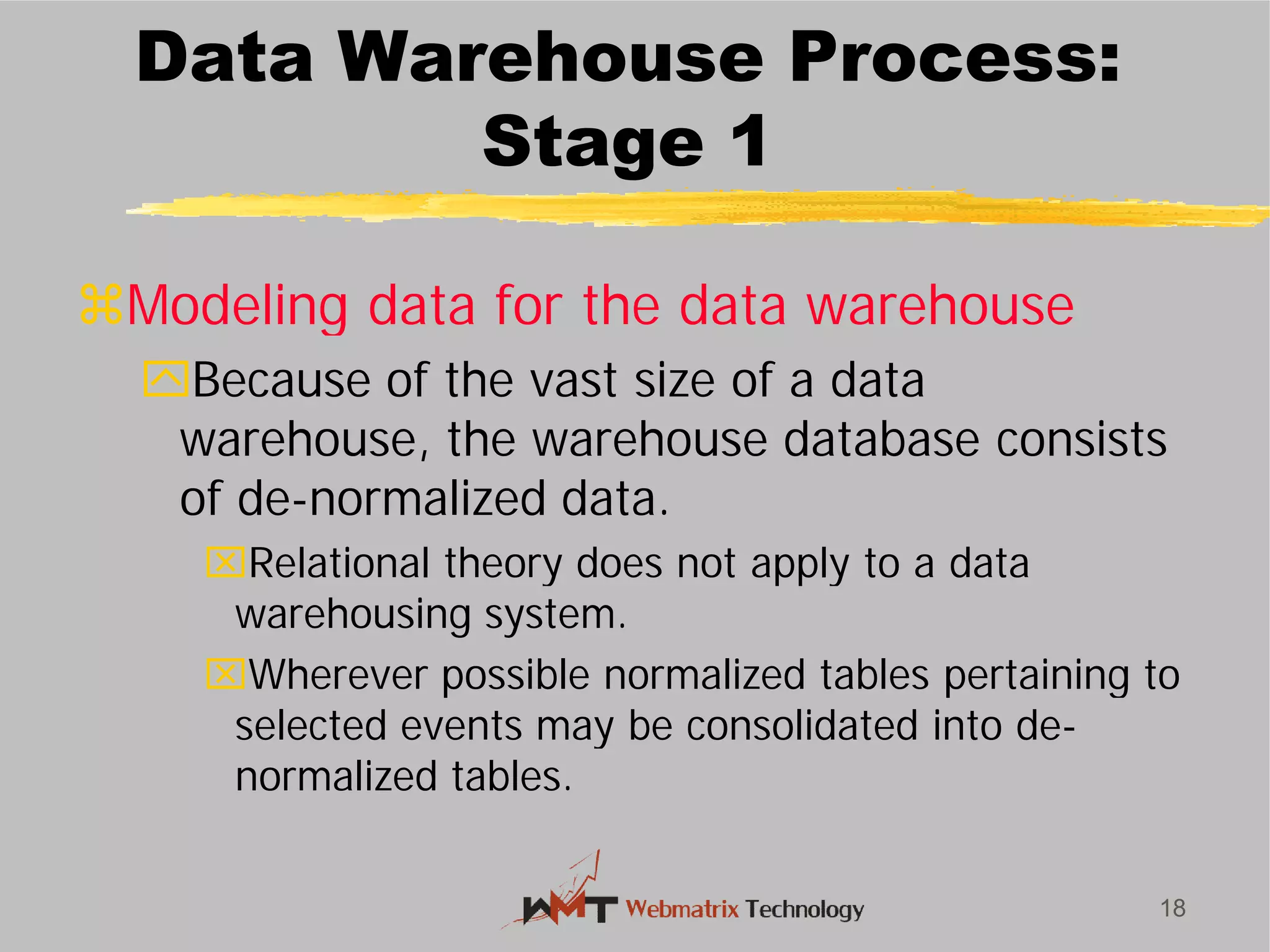 Data Warehouse Process: Stage 1

⌘Modeling data for the data warehouse

Because of the vast size of a data warehouse, the warehouse database consists of de-normalized data.

Relational theory does not apply to a data warehousing system.

Wherever possible normalized tables pertaining to selected events may be consolidated into de-normalized tables.

WMT Webmatrix Technology

18